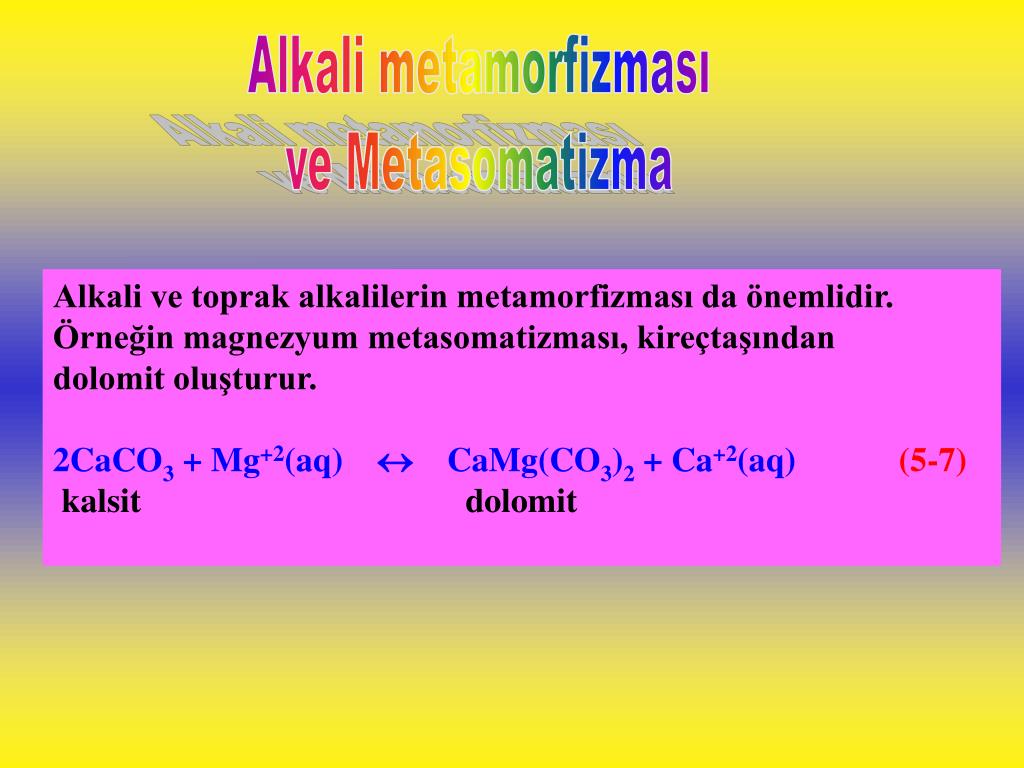 Alkali metamorfizması
ve Metasomatizma

Alkali ve toprak alkalilerin metamorfizması da önemlidir. Örneğin magnezyum metasomatizması, kireçtaşından dolomit oluşturur.

$2CaCO_3 + Mg^{+2}(aq) \leftrightarrow CaMg(CO_3)_2 + Ca^{+2}(aq)$ (5-7)
kalsit dolomit